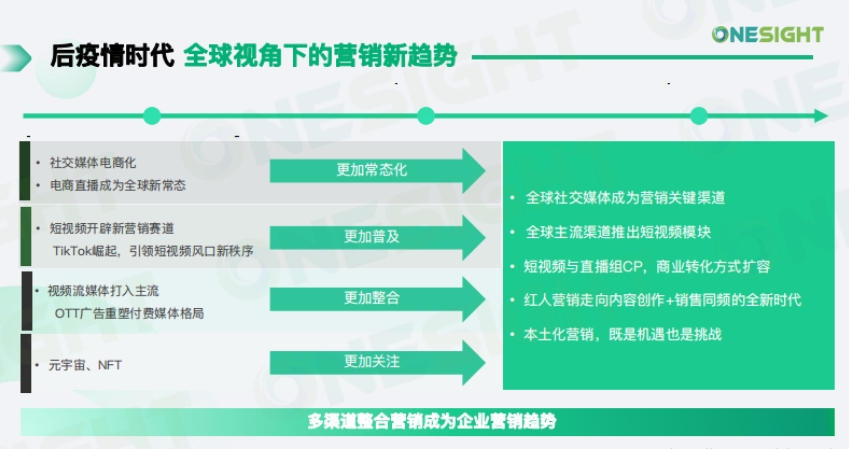 ONESIGHT

后疫情时代 全球视角下的营销新趋势

• 社交媒体电商化
• 电商直播成为全球新常态

更加常态化

• 短视频开辟新营销赛道
TikTok崛起，引领短视频风口新秩序

更加普及

• 视频流媒体打入主流
OTT广告重塑付费媒体格局

更加整合

• 元宇宙、NFT

更加关注

• 全球社交媒体成为营销关键渠道
• 全球主流渠道推出短视频模块
• 短视频与直播组CP，商业转化方式扩容
• 红人营销走向内容创作+销售同频的全新时代
• 本土化营销，既是机遇也是挑战

多渠道整合营销成为企业营销趋势